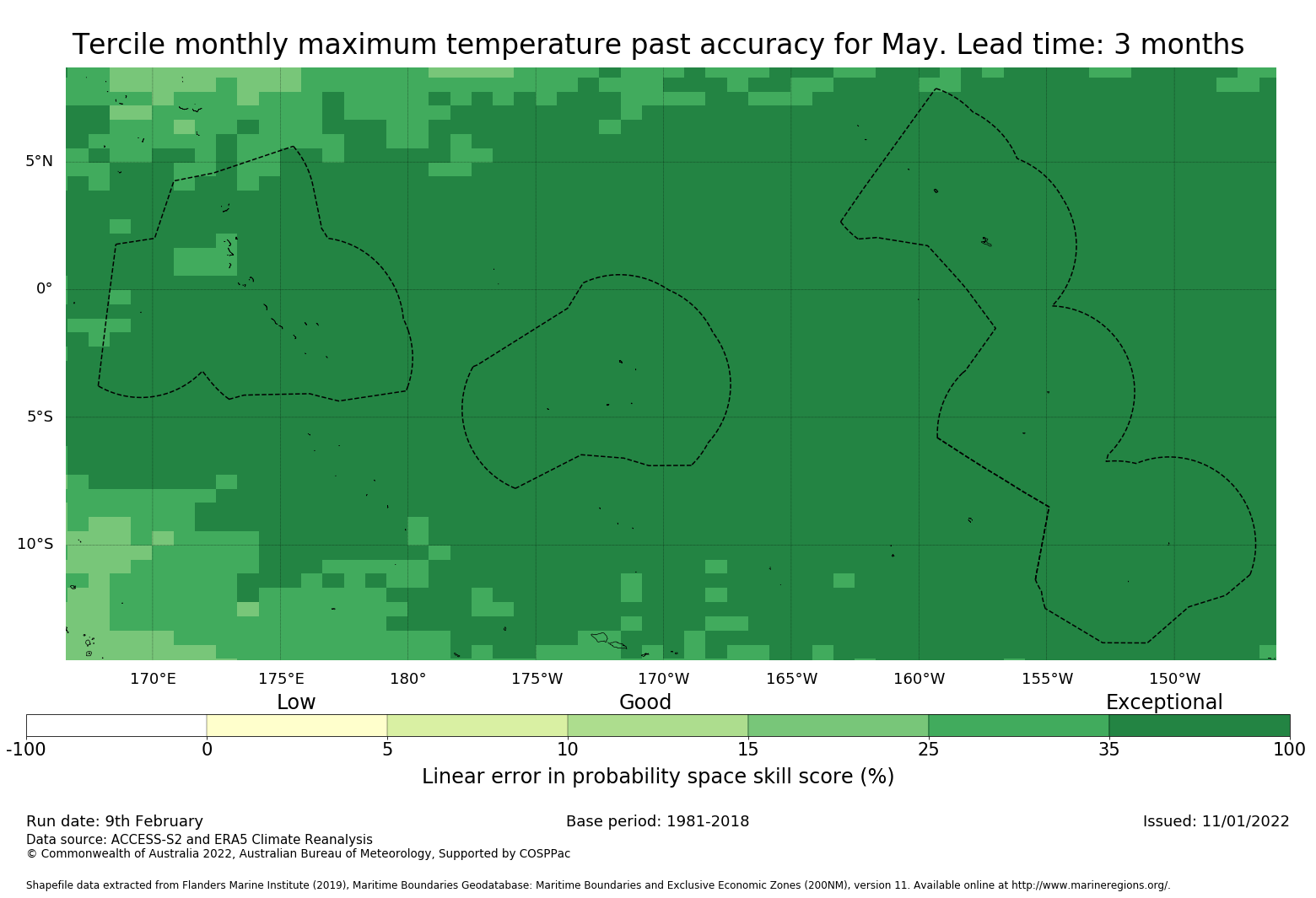 Tercile monthly maximum temperature past accuracy for May. Lead time: 3 months

5°N
0°
5°S
10°S

170°E 175°E 180° 175°W 170°W 165°W 160°W 155°W 150°W

Low
Good
Exceptional

-100 0 5 10 15 25 35 100

Linear error in probability space skill score (%)

Run date: 9th February
Base period: 1981-2018
Issued: 11/01/2022

Data source: ACCESS-S2 and ERA5 Climate Reanalysis
© Commonwealth of Australia 2022, Australian Bureau of Meteorology, Supported by COSPPac

Shapefile data extracted from Flanders Marine Institute (2019), Maritime Boundaries Geodatabase: Maritime Boundaries and Exclusive Economic Zones (200NM), version 11. Available online at http://www.marineregions.org/.